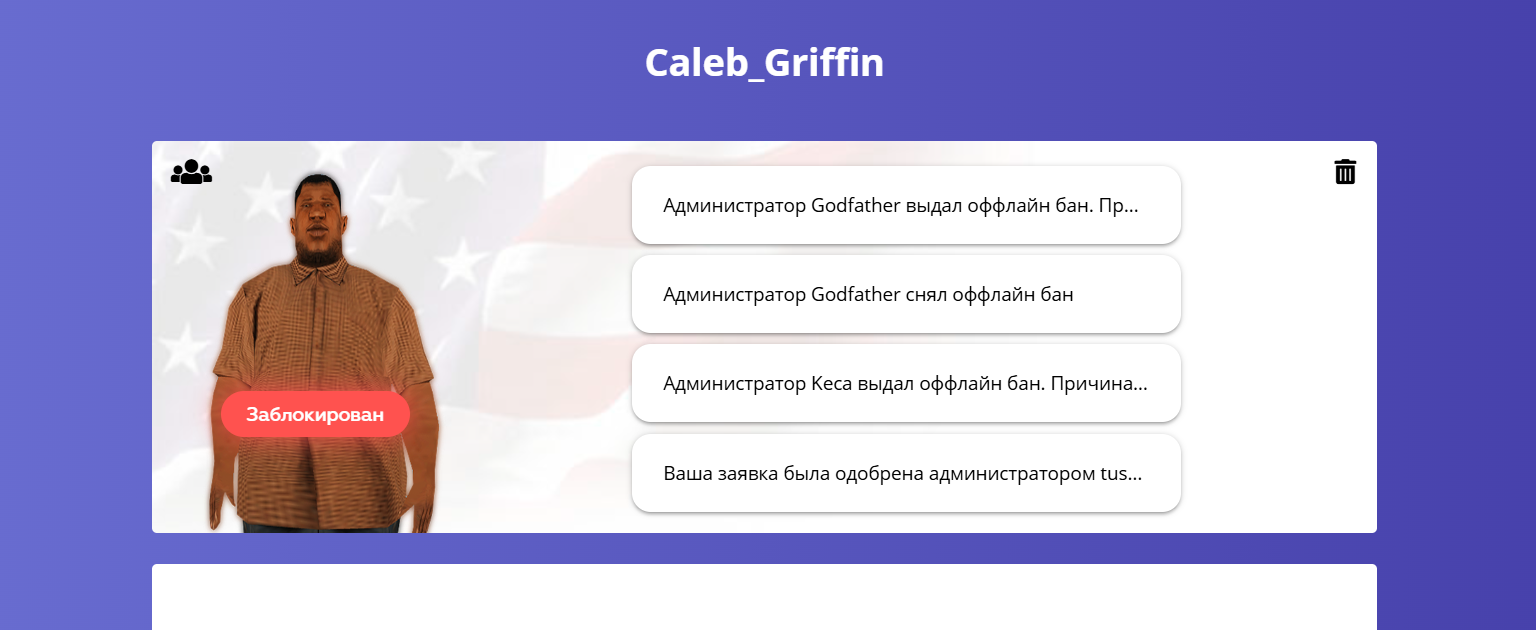 Caleb_Griffin

Заблокирован

Администратор Godfather выдал оффлайн бан. Пр...

Администратор Godfather снял оффлайн бан

Администратор Keca выдал оффлайн бан. Причина...

Ваша заявка была одобрена администратором tus...